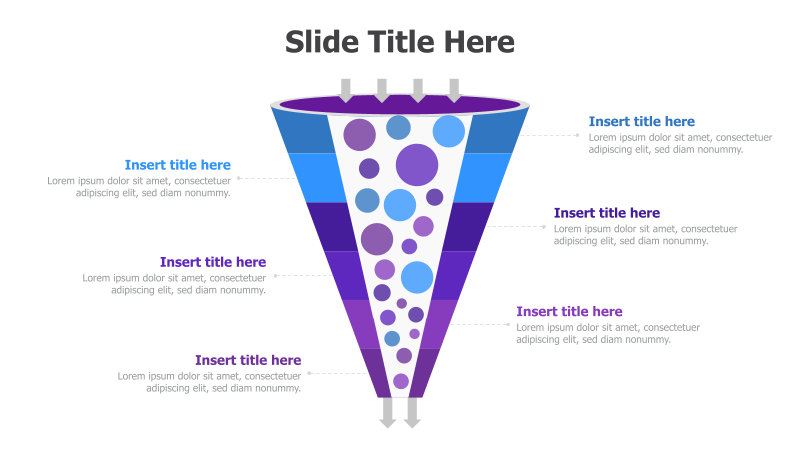 Slide Title Here

Insert title here
Lorem ipsum dolor sit amet, consectetuer adipiscing elit, sed diam nonummy.

Insert title here
Lorem ipsum dolor sit amet, consectetuer adipiscing elit, sed diam nonummy.

Insert title here
Lorem ipsum dolor sit amet, consectetuer adipiscing elit, sed diam nonummy.

Insert title here
Lorem ipsum dolor sit amet, consectetuer adipiscing elit, sed diam nonummy.

Insert title here
Lorem ipsum dolor sit amet, consectetuer adipiscing elit, sed diam nonummy.

Insert title here
Lorem ipsum dolor sit amet, consectetuer adipiscing elit, sed diam nonummy.